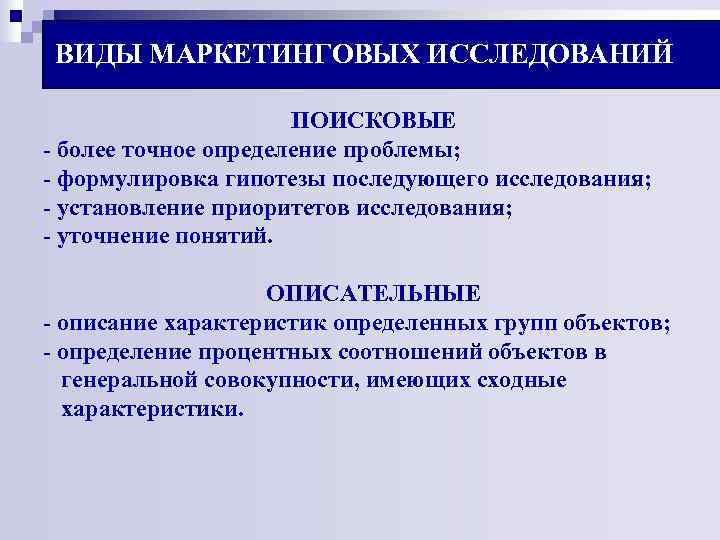 ВИДЫ МАРКЕТИНГОВЫХ ИССЛЕДОВАНИЙ

ПОИСКОВЫЕ
- более точное определение проблемы;
- формулировка гипотезы последующего исследования;
- установление приоритетов исследования;
- уточнение понятий.

ОПИСАТЕЛЬНЫЕ
- описание характеристик определенных групп объектов;
- определение процентных соотношений объектов в генеральной совокупности, имеющих сходные характеристики.